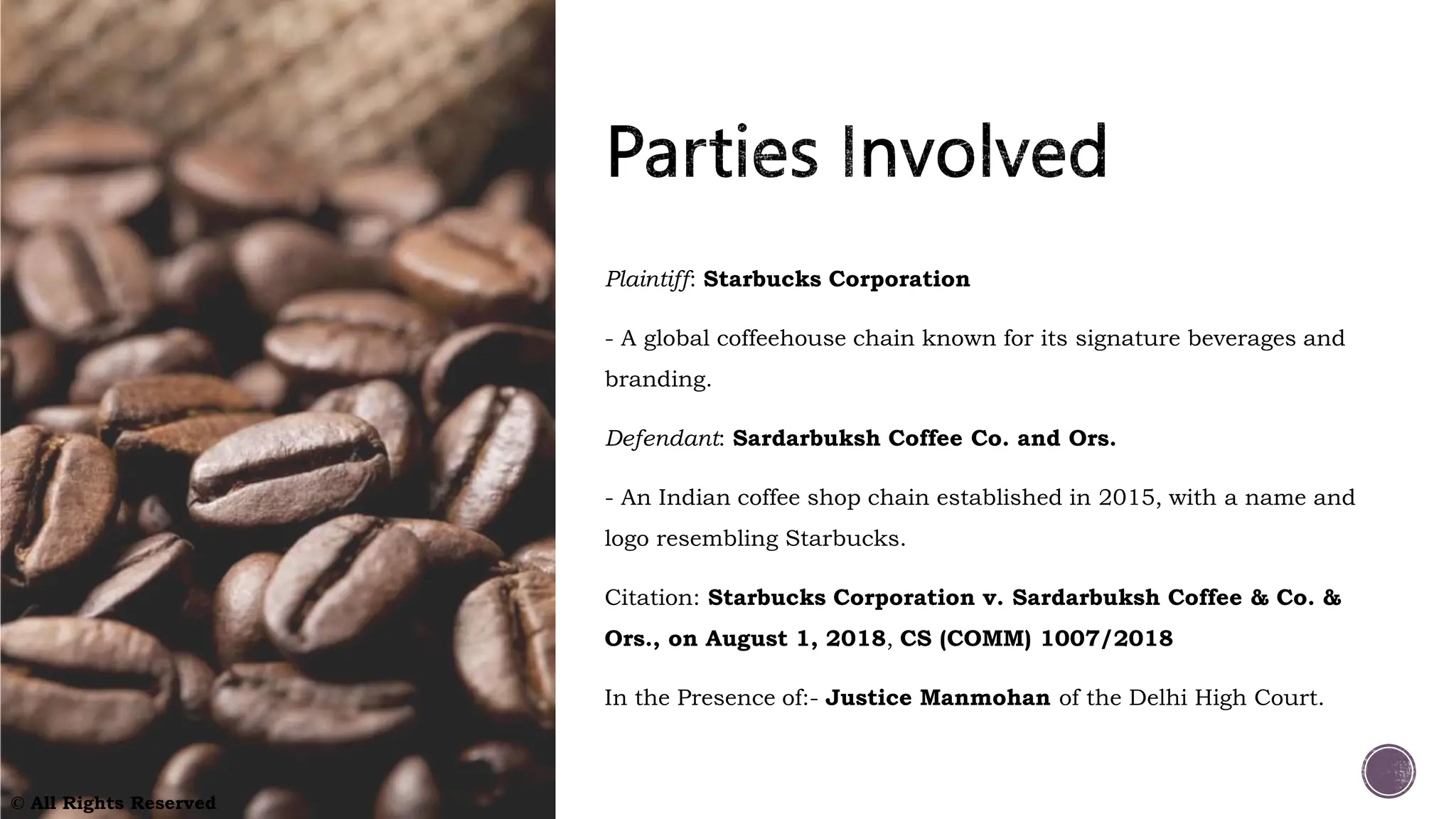 Parties Involved

Plaintiff: Starbucks Corporation

- A global coffeehouse chain known for its signature beverages and branding.

Defendant: Sardarbuksh Coffee Co. and Ors.

- An Indian coffee shop chain established in 2015, with a name and logo resembling Starbucks.

Citation: Starbucks Corporation v. Sardarbuksh Coffee & Co. & Ors., on August 1, 2018, CS (COMM) 1007/2018

In the Presence of:- Justice Manmohan of the Delhi High Court.

© All Rights Reserved